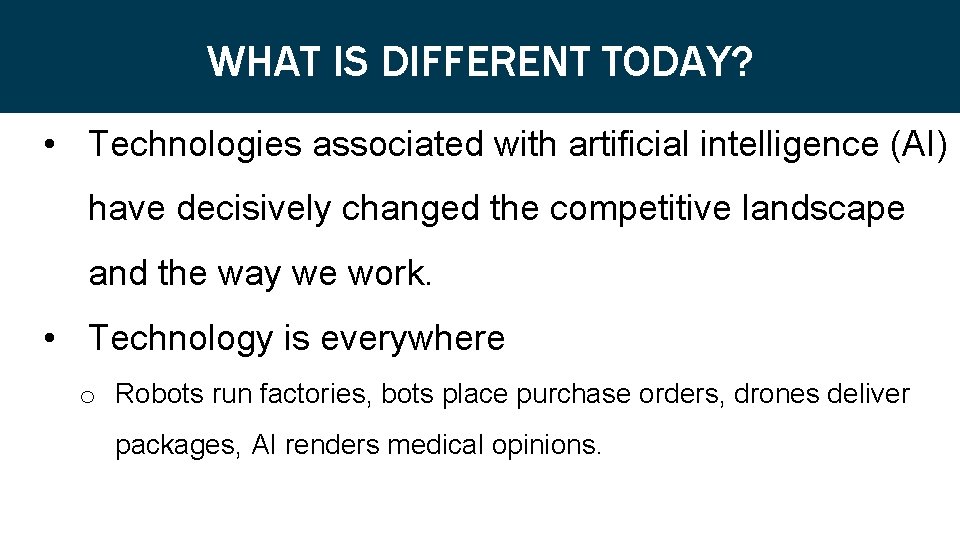 WHAT IS DIFFERENT TODAY?

• Technologies associated with artificial intelligence (AI) have decisively changed the competitive landscape and the way we work.

• Technology is everywhere

o Robots run factories, bots place purchase orders, drones deliver packages, AI renders medical opinions.